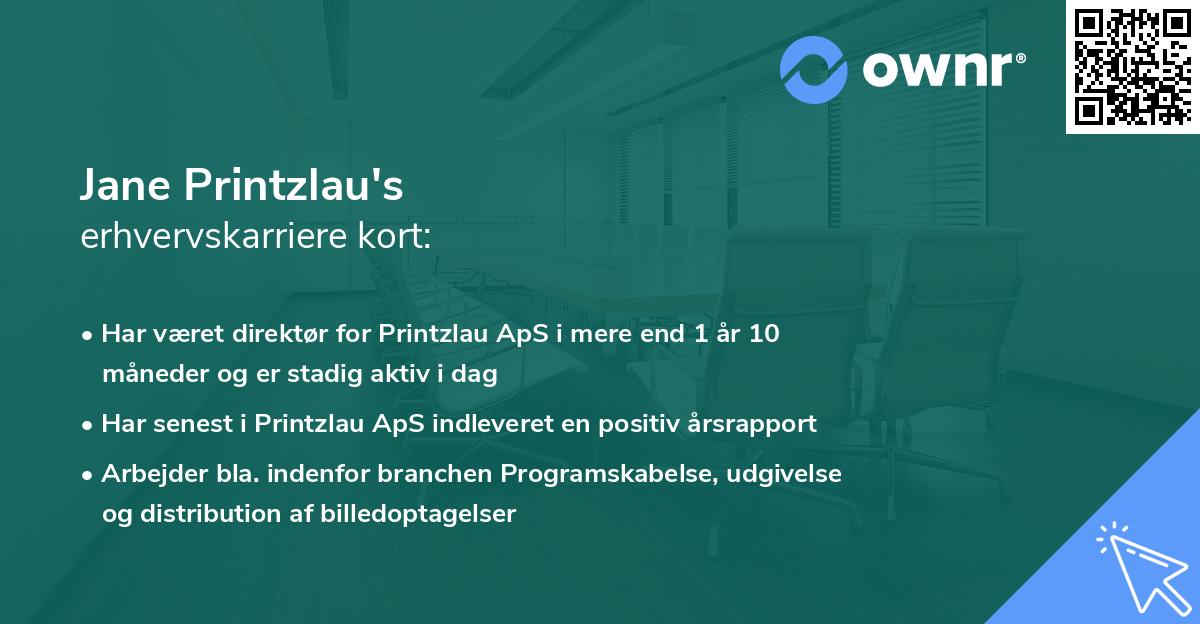 ownr®

Jane Printzlau's
erhvervskarriere kort:

• Har været direktør for Printzlau ApS i mere end 1 år 10 måneder og er stadig aktiv i dag

• Har senest i Printzlau ApS indleveret en positiv årsrapport

• Arbejder bla. indenfor branchen Programskabelse, udgivelse og distribution af billedoptagelser